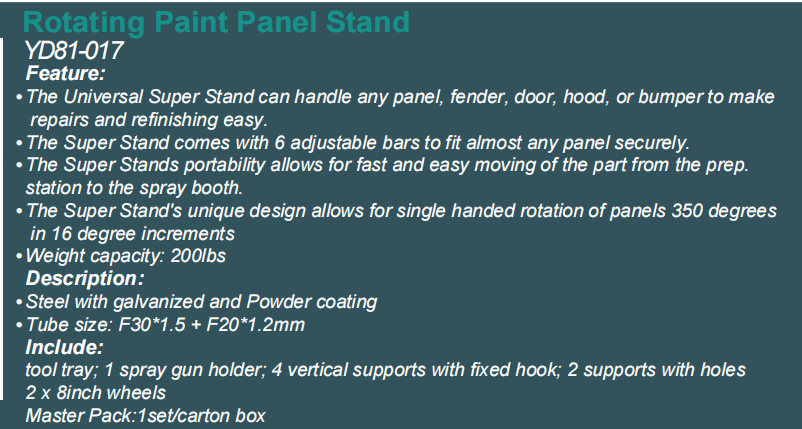 Rotating Paint Panel Stand

YD81-017

Feature:

• The Universal Super Stand can handle any panel, fender, door, hood, or bumper to make repairs and refinishing easy.

• The Super Stand comes with 6 adjustable bars to fit almost any panel securely.

• The Super Stands portability allows for fast and easy moving of the part from the prep. station to the spray booth.

• The Super Stand's unique design allows for single handed rotation of panels 350 degrees in 16 degree increments

• Weight capacity: 200lbs

Description:

• Steel with galvanized and Powder coating

• Tube size: F30*1.5 + F20*1.2mm

Include:

tool tray; 1 spray gun holder; 4 vertical supports with fixed hook; 2 supports with holes

2 x 8inch wheels

Master Pack:1set/carton box